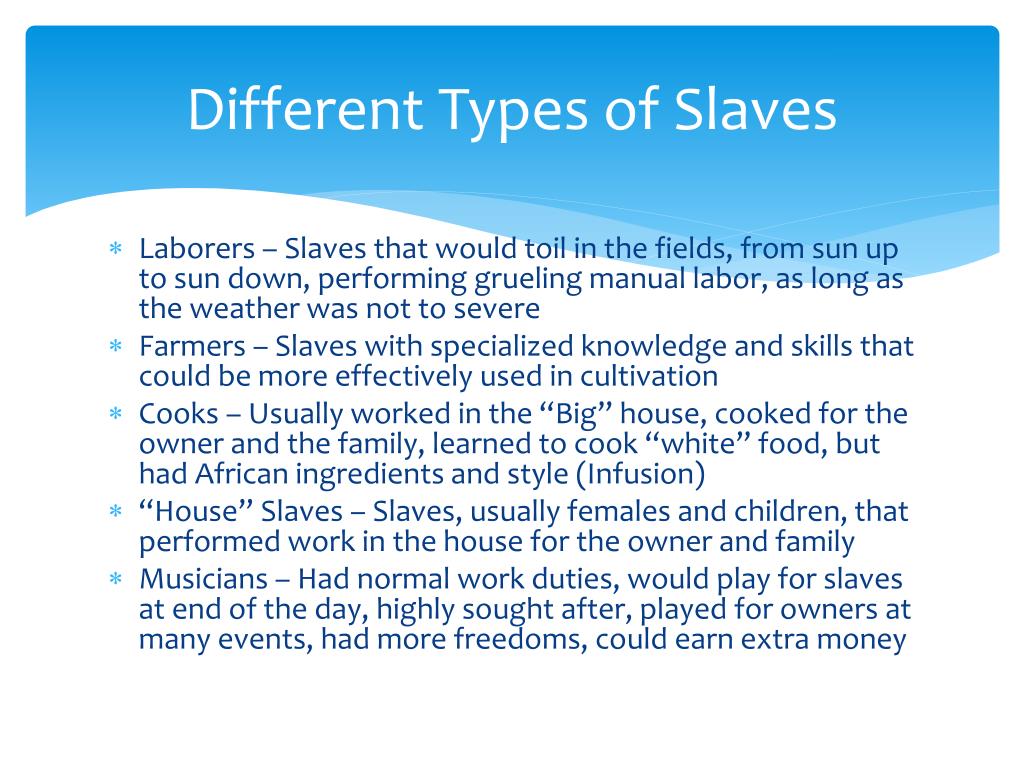 Different Types of Slaves

∗ Laborers – Slaves that would toil in the fields, from sun up to sun down, performing grueling manual labor, as long as the weather was not to severe
∗ Farmers – Slaves with specialized knowledge and skills that could be more effectively used in cultivation
∗ Cooks – Usually worked in the “Big” house, cooked for the owner and the family, learned to cook “white” food, but had African ingredients and style (Infusion)
∗ “House” Slaves – Slaves, usually females and children, that performed work in the house for the owner and family
∗ Musicians – Had normal work duties, would play for slaves at end of the day, highly sought after, played for owners at many events, had more freedoms, could earn extra money